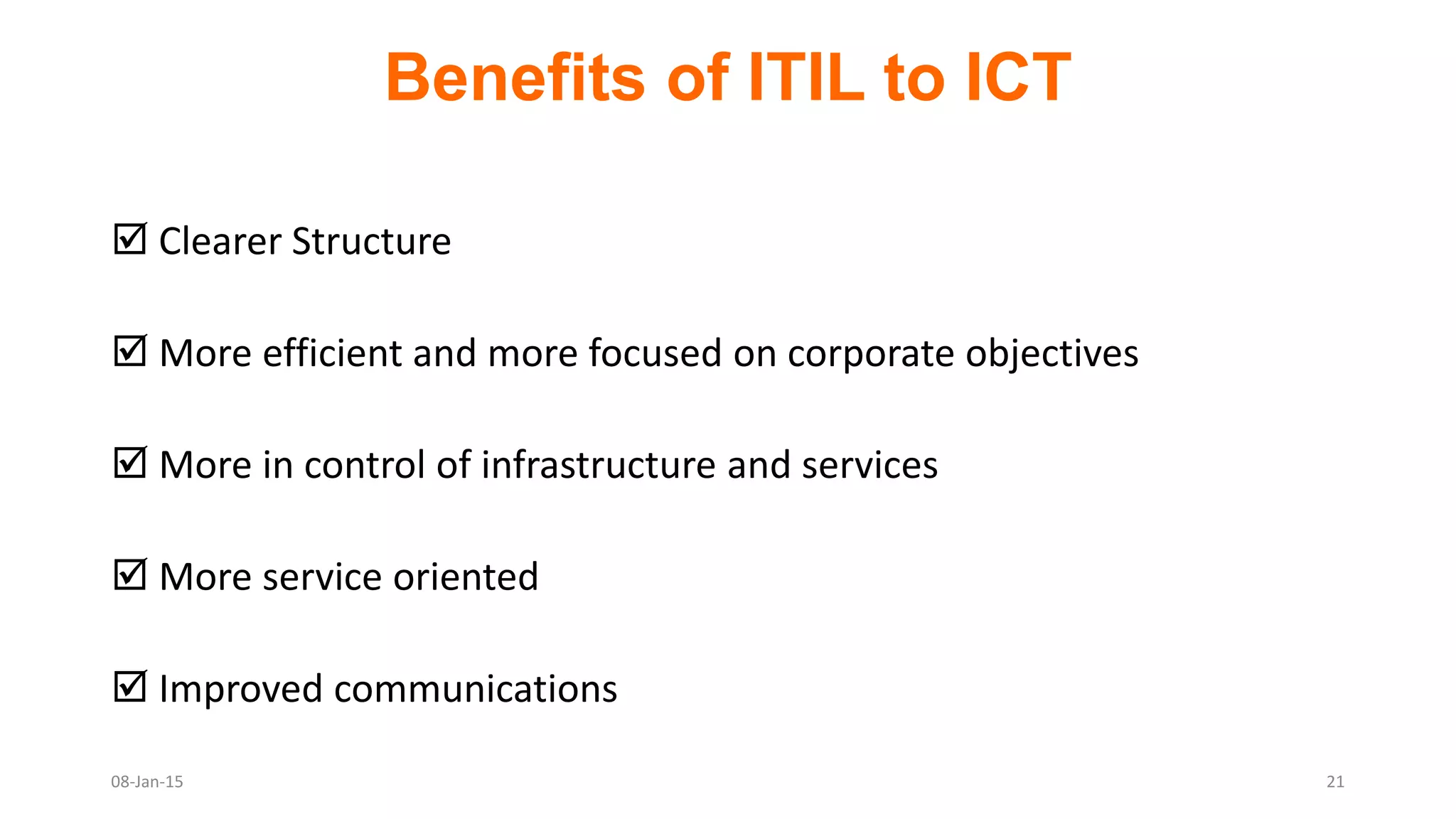 Benefits of ITIL to ICT

☑ Clearer Structure

☑ More efficient and more focused on corporate objectives

☑ More in control of infrastructure and services

☑ More service oriented

☑ Improved communications

08-Jan-15

21